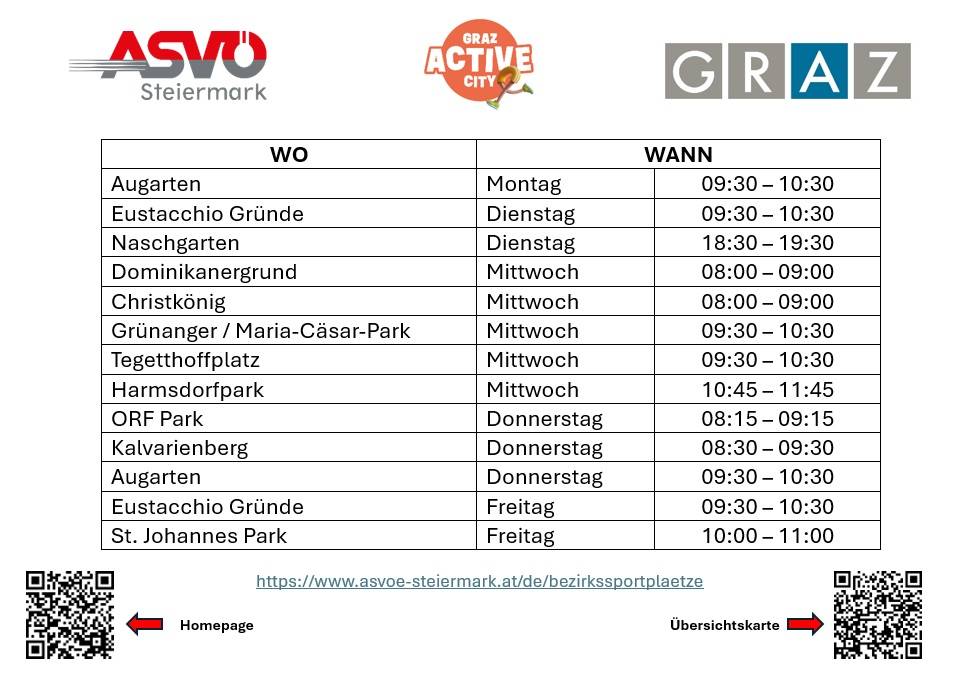 ASVÖ Steiermark

GRAZ ACTIVE CITY

GRAZ

| WO | WANN | |
|---|---|---|
| Augarten | Montag | 09:30 – 10:30 |
| Eustacchio Gründe | Dienstag | 09:30 – 10:30 |
| Naschgarten | Dienstag | 18:30 – 19:30 |
| Dominikanergrund | Mittwoch | 08:00 – 09:00 |
| Christkönig | Mittwoch | 08:00 – 09:00 |
| Grünanger / Maria-Cäsar-Park | Mittwoch | 09:30 – 10:30 |
| Tegetthoffplatz | Mittwoch | 09:30 – 10:30 |
| Harmsdorfpark | Mittwoch | 10:45 – 11:45 |
| ORF Park | Donnerstag | 08:15 – 09:15 |
| Kalvarienberg | Donnerstag | 08:30 – 09:30 |
| Augarten | Donnerstag | 09:30 – 10:30 |
| Eustacchio Gründe | Freitag | 09:30 – 10:30 |
| St. Johannes Park | Freitag | 10:00 – 11:00 |

https://www.asvoe-steiermark.at/de/bezirkssportplaetze

Homepage

Übersichtskarte